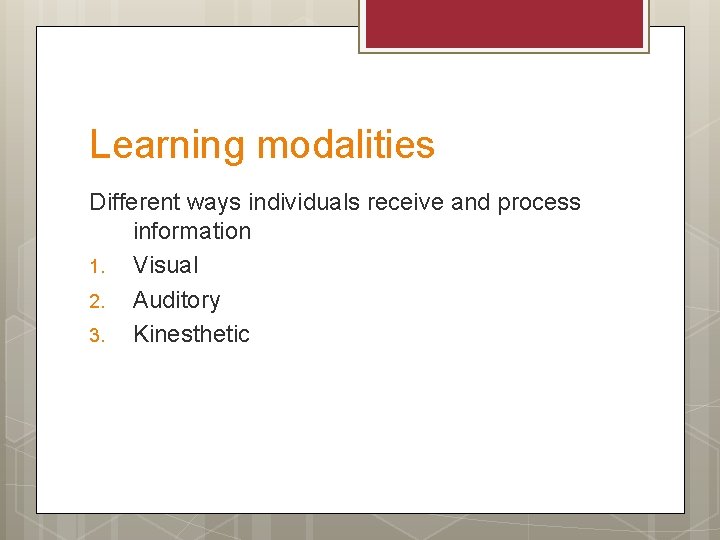 Learning modalities

Different ways individuals receive and process information

1. Visual
2. Auditory
3. Kinesthetic